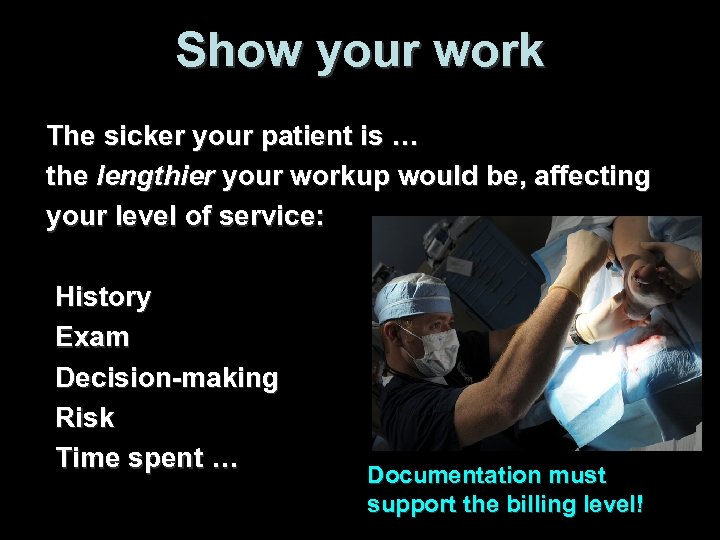 Show your work

The sicker your patient is …
the lengthier your workup would be, affecting your level of service:

History
Exam
Decision-making
Risk
Time spent …

Documentation must support the billing level!